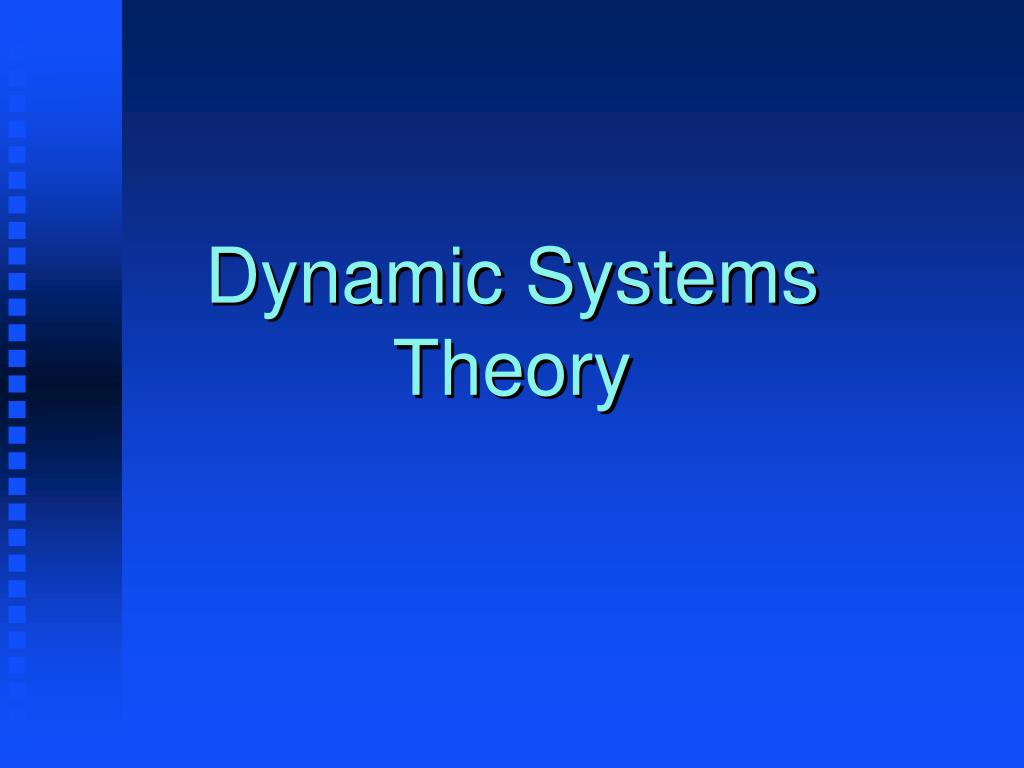 Dynamic Systems Theory